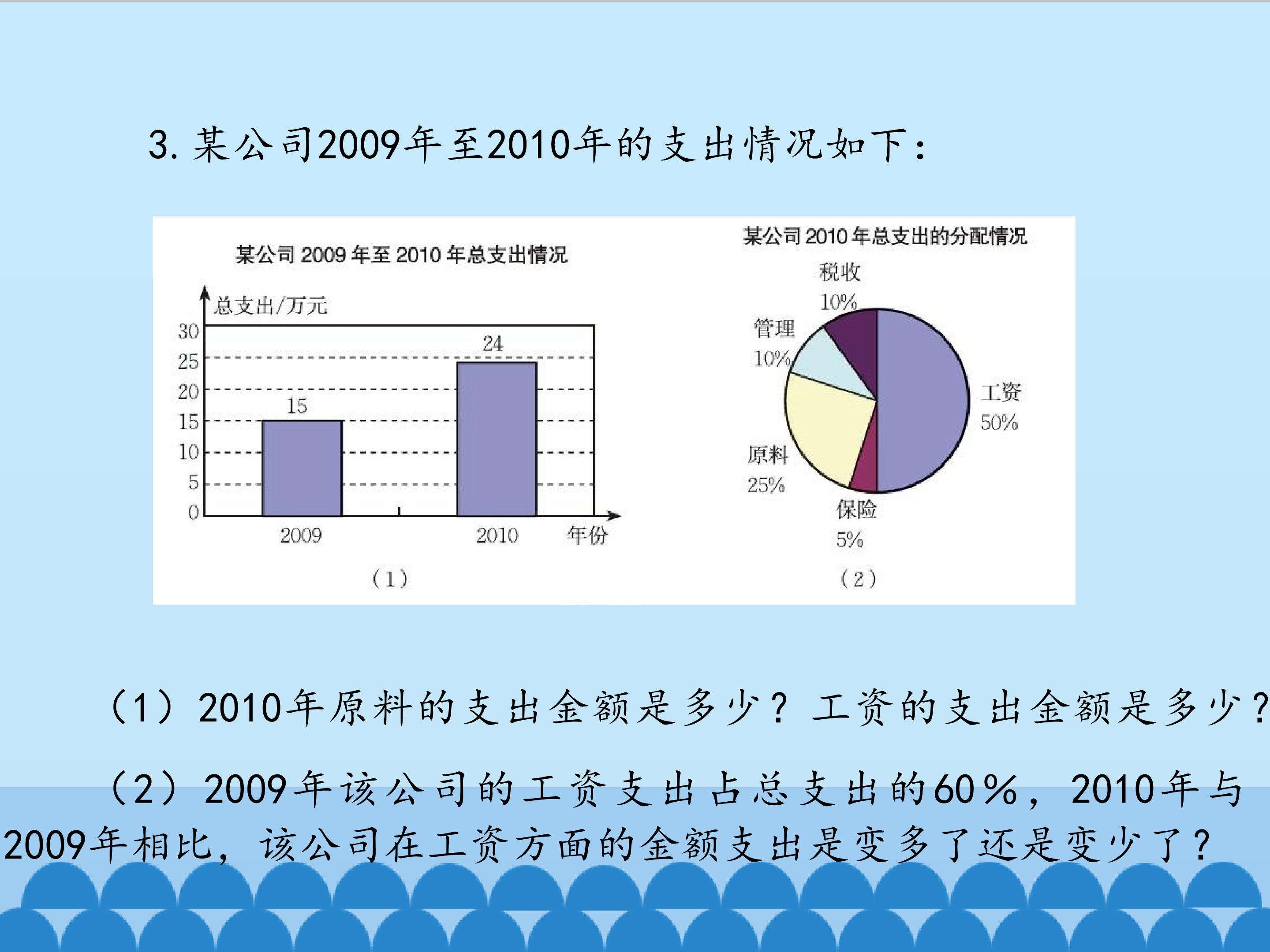 3. 某公司2009年至2010年的支出情况如下：

某公司 2009 年至 2010 年总支出情况

总支出/万元

30
25
20
15
10
5
0

15

24

2009

2010

年份

（1）

某公司 2010 年总支出的分配情况

税收 10%

管理 10%

工资 50%

原料 25%

保险 5%

（2）

（1）2010年原料的支出金额是多少？工资的支出金额是多少？

（2）2009年该公司的工资支出占总支出的60％，2010年与2009年相比，该公司在工资方面的金额支出是变多了还是变少了？